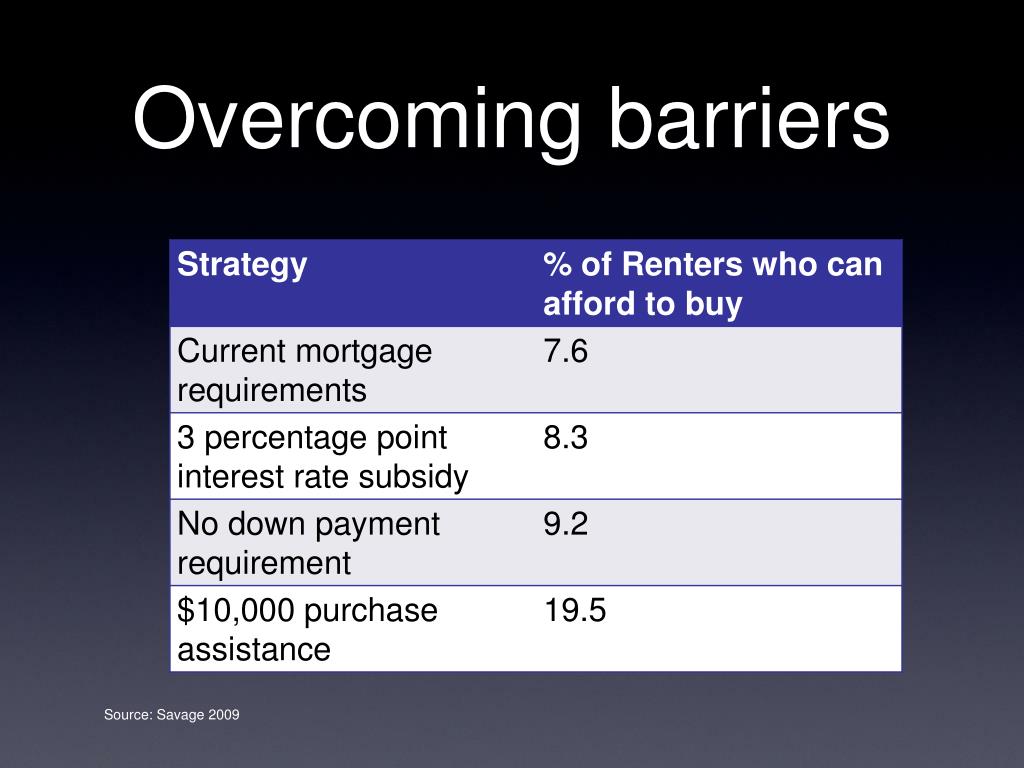 Overcoming barriers

| Strategy | % of Renters who can afford to buy |
|---|---|
| Current mortgage requirements | 7.6 |
| 3 percentage point interest rate subsidy | 8.3 |
| No down payment requirement | 9.2 |
| \$10,000 purchase assistance | 19.5 |

Source: Savage 2009